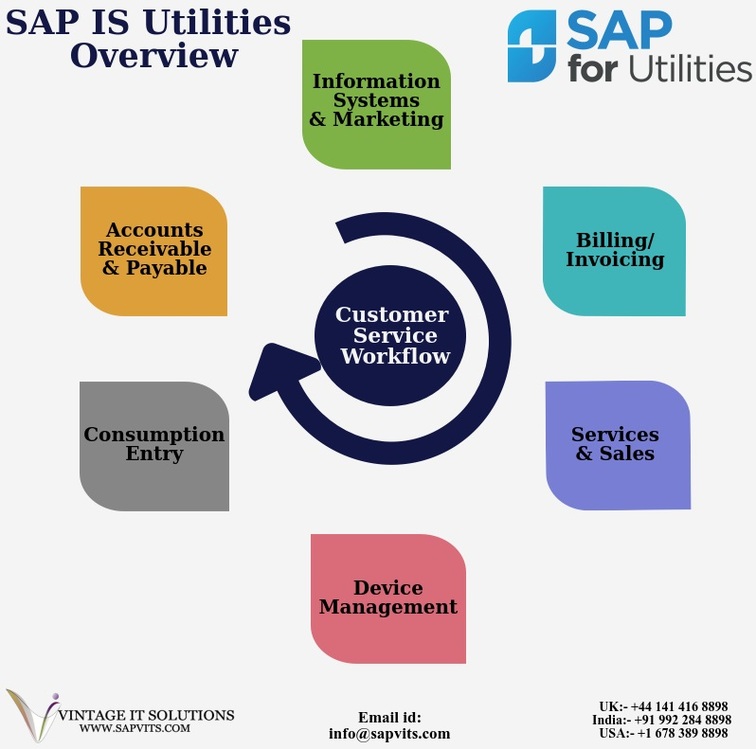 SAP IS Utilities Overview

SAP for Utilities

Information Systems & Marketing

Accounts Receivable & Payable

Billing/ Invoicing

Customer Service Workflow

Consumption Entry

Services & Sales

Device Management

VINTAGE IT SOLUTIONS
WWW.SAPVITS.COM

Email id:
info@sapvits.com

UK:- +44 141 416 8898
India:- +91 992 284 8898
USA:- +1 678 389 8898